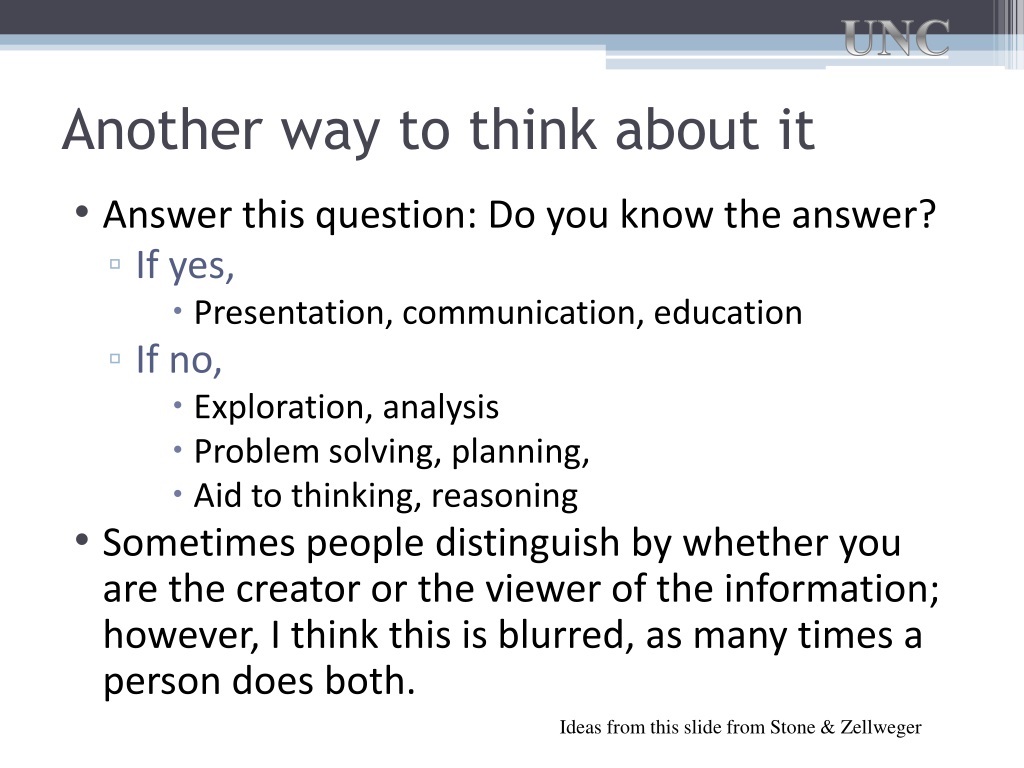 UNC

Another way to think about it

• Answer this question: Do you know the answer?
 ▫ If yes,
  • Presentation, communication, education
 ▫ If no,
  • Exploration, analysis
  • Problem solving, planning,
  • Aid to thinking, reasoning
• Sometimes people distinguish by whether you are the creator or the viewer of the information; however, I think this is blurred, as many times a person does both.

Ideas from this slide from Stone & Zellweger